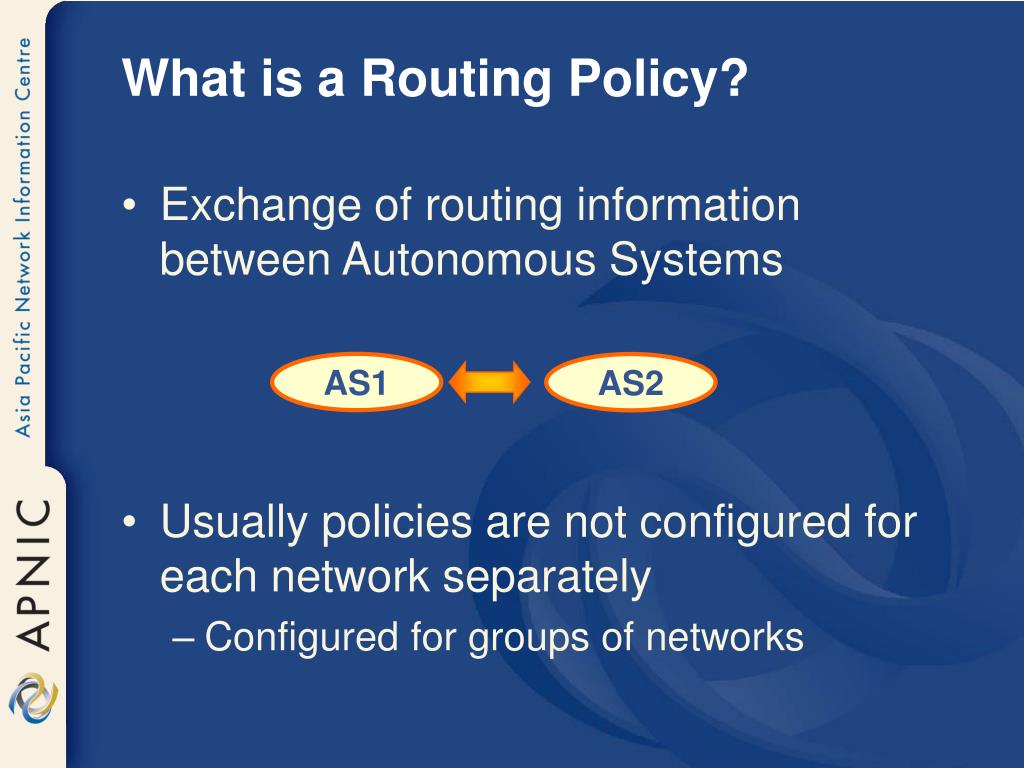 Asia Pacific Network Information Centre

APNIC

What is a Routing Policy?

• Exchange of routing information between Autonomous Systems

AS1

AS2

• Usually policies are not configured for each network separately

– Configured for groups of networks